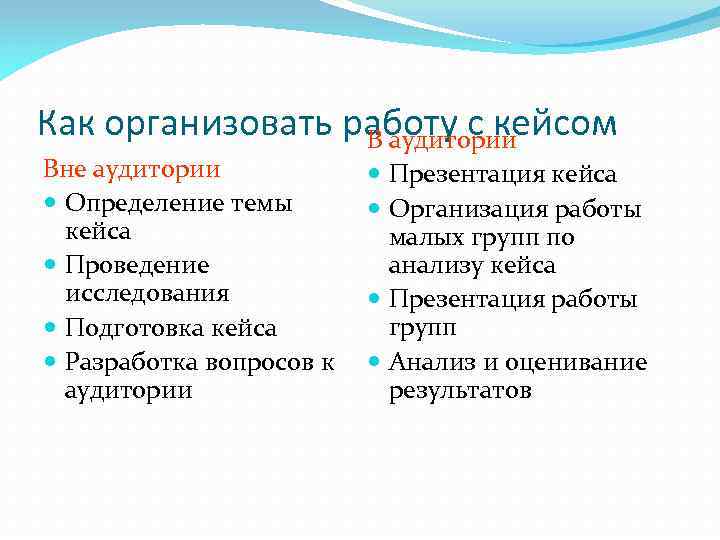 Как организовать работу с кейсом

Вне аудитории
- Определение темы кейса
- Проведение исследования
- Подготовка кейса
- Разработка вопросов к аудитории

В аудитории
- Презентация кейса
- Организация работы малых групп по анализу кейса
- Презентация работы групп
- Анализ и оценивание результатов